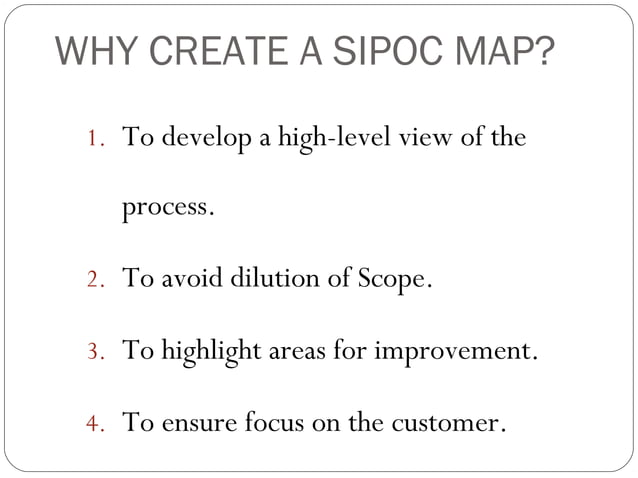 WHY CREATE A SIPOC MAP?

1. To develop a high-level view of the process.

2. To avoid dilution of Scope.

3. To highlight areas for improvement.

4. To ensure focus on the customer.